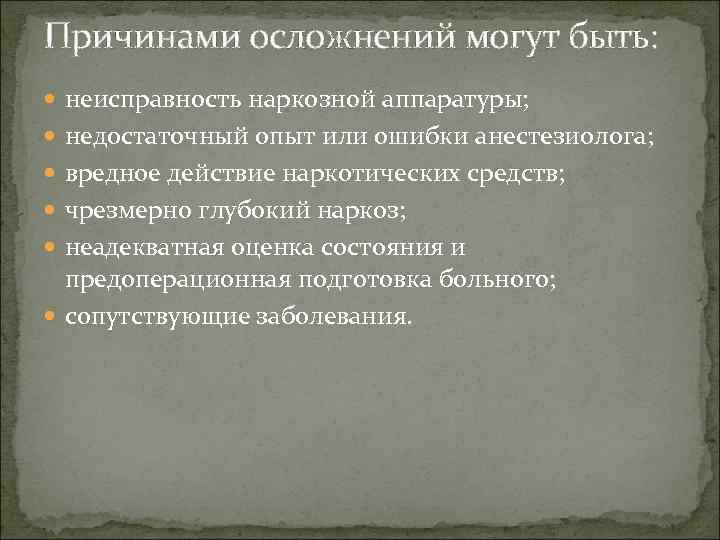 Причинами осложнений могут быть:

- неисправность наркозной аппаратуры;
- недостаточный опыт или ошибки анестезиолога;
- вредное действие наркотических средств;
- чрезмерно глубокий наркоз;
- неадекватная оценка состояния и предоперационная подготовка больного;
- сопутствующие заболевания.